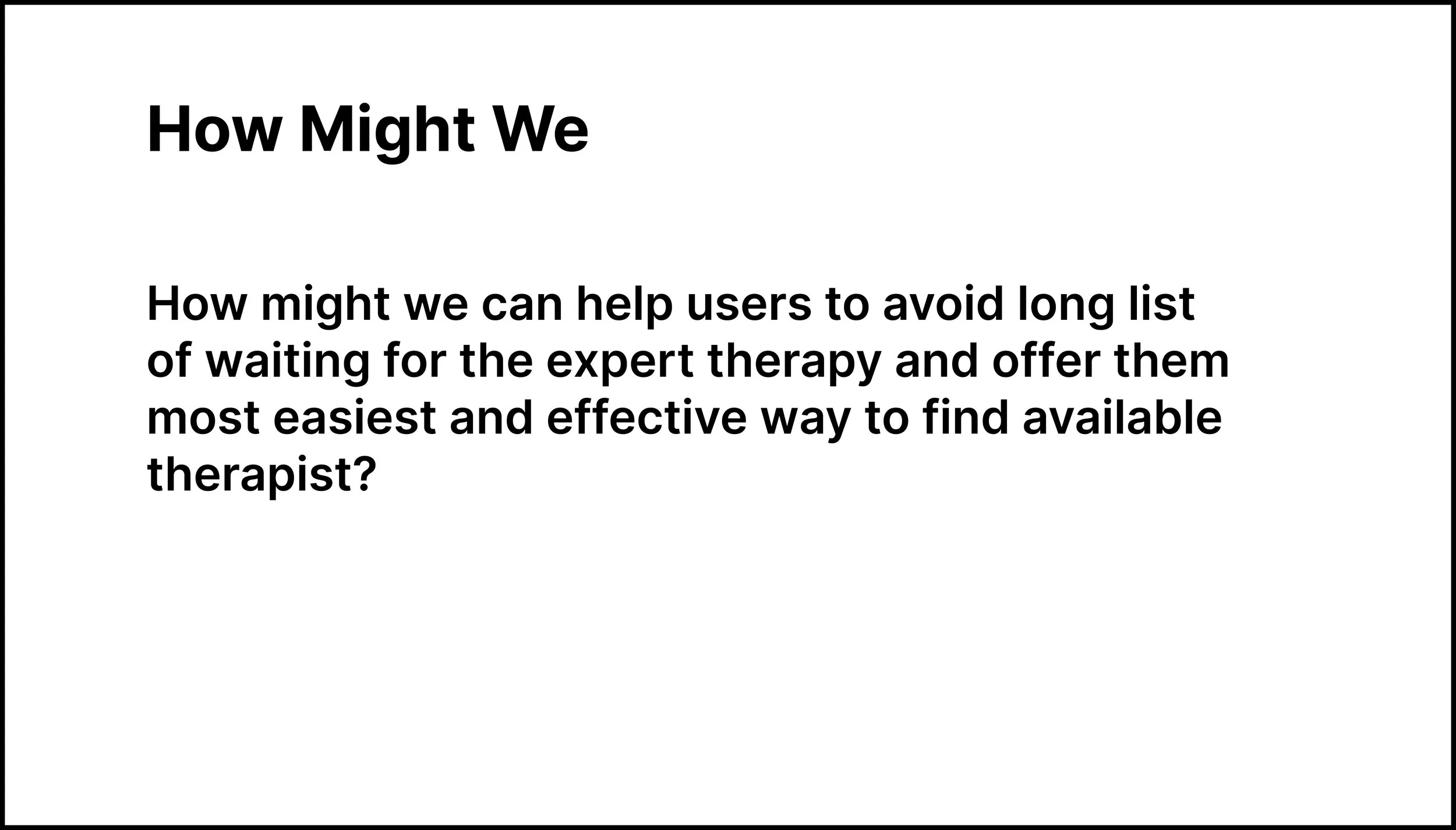 How Might We

How might we can help users to avoid long list of waiting for the expert therapy and offer them most easiest and effective way to find available therapist?